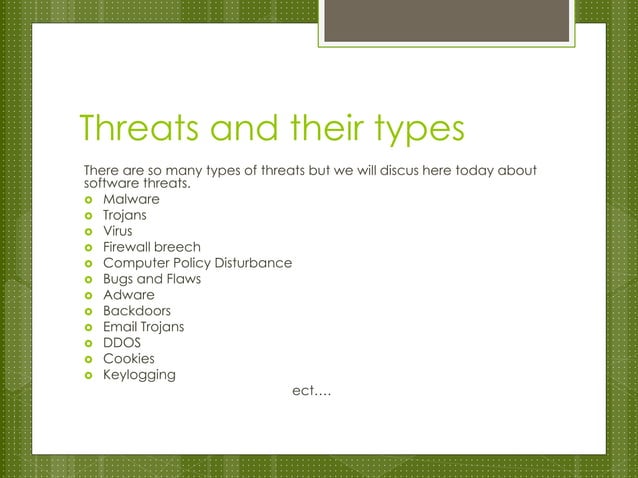 Threats and their types

There are so many types of threats but we will discus here today about software threats.

- Malware
- Trojans
- Virus
- Firewall breech
- Computer Policy Disturbance
- Bugs and Flaws
- Adware
- Backdoors
- Email Trojans
- DDOS
- Cookies
- Keylogging

ect….